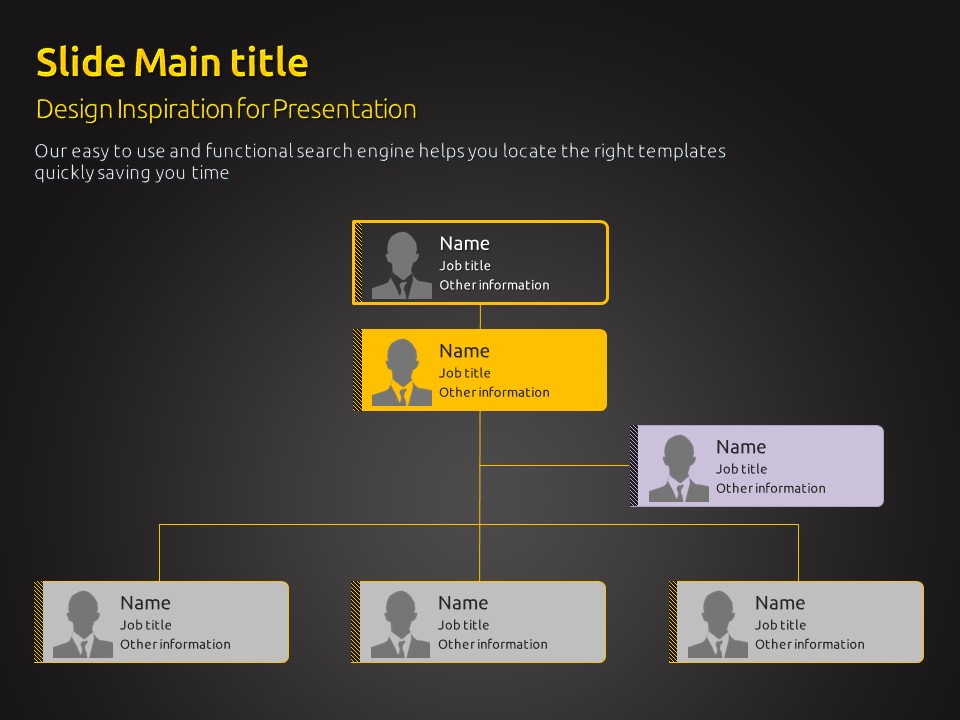 Slide Main title

Design Inspiration for Presentation

Our easy to use and functional search engine helps you locate the right templates quickly saving you time

Name
Job title
Other information

Name
Job title
Other information

Name
Job title
Other information

Name
Job title
Other information

Name
Job title
Other information

Name
Job title
Other information